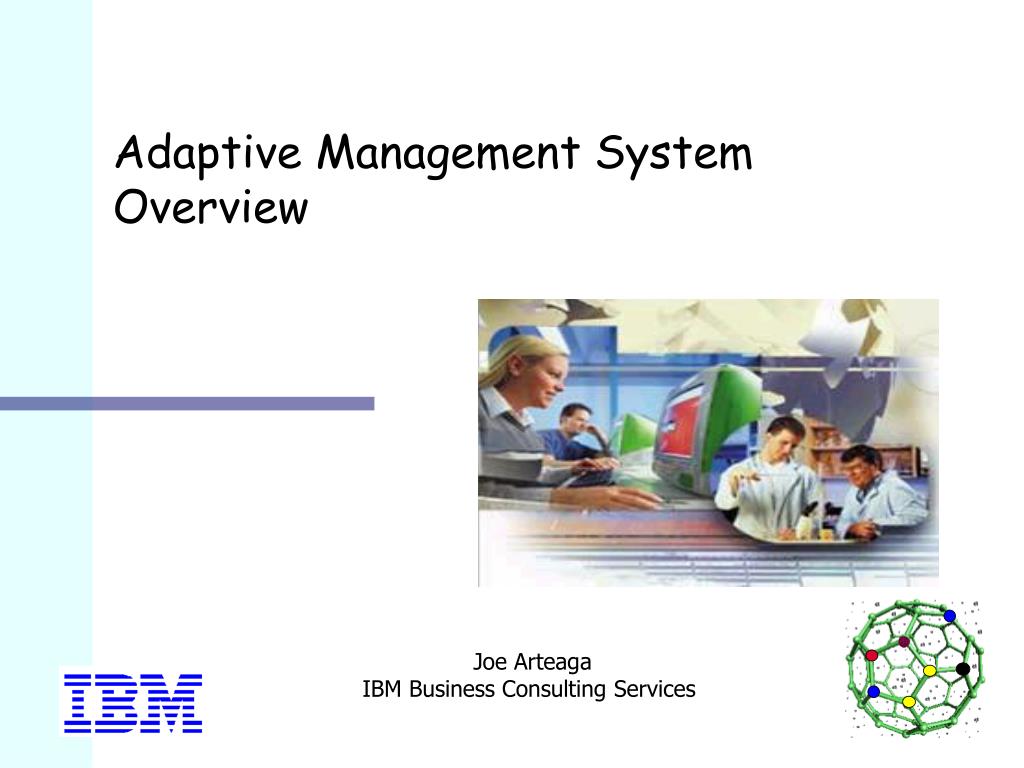 Adaptive Management System Overview

Joe Arteaga
IBM Business Consulting Services

IBM